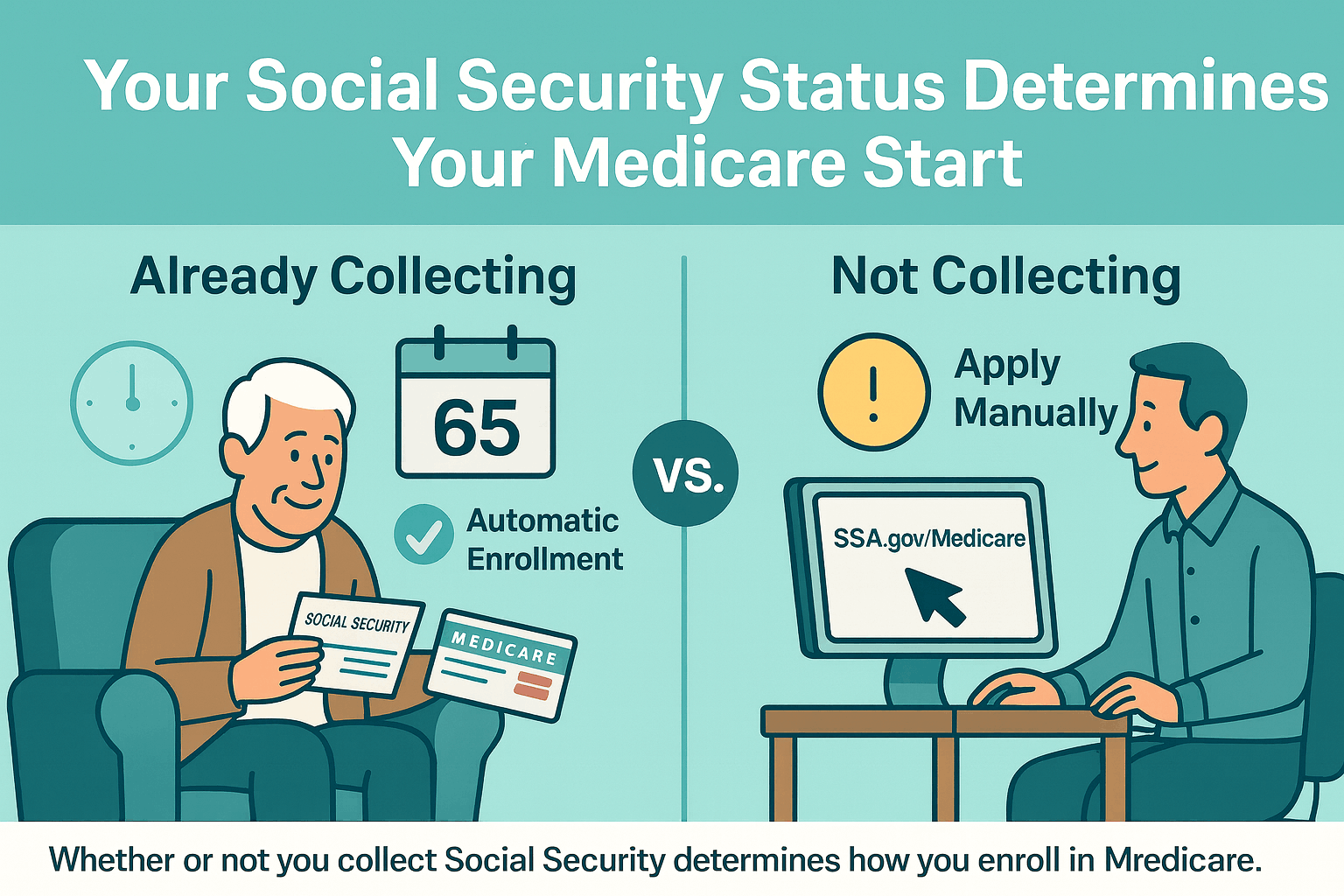 Your Social Security Status Determines Your Medicare Start

Already Collecting

65

Automatic Enrollment

SOCIAL SECURITY

MEDICARE

VS.

Not Collecting

Apply Manually

SSA.gov/Medicare

Whether or not you collect Social Security determines how you enroll in Mredicare.